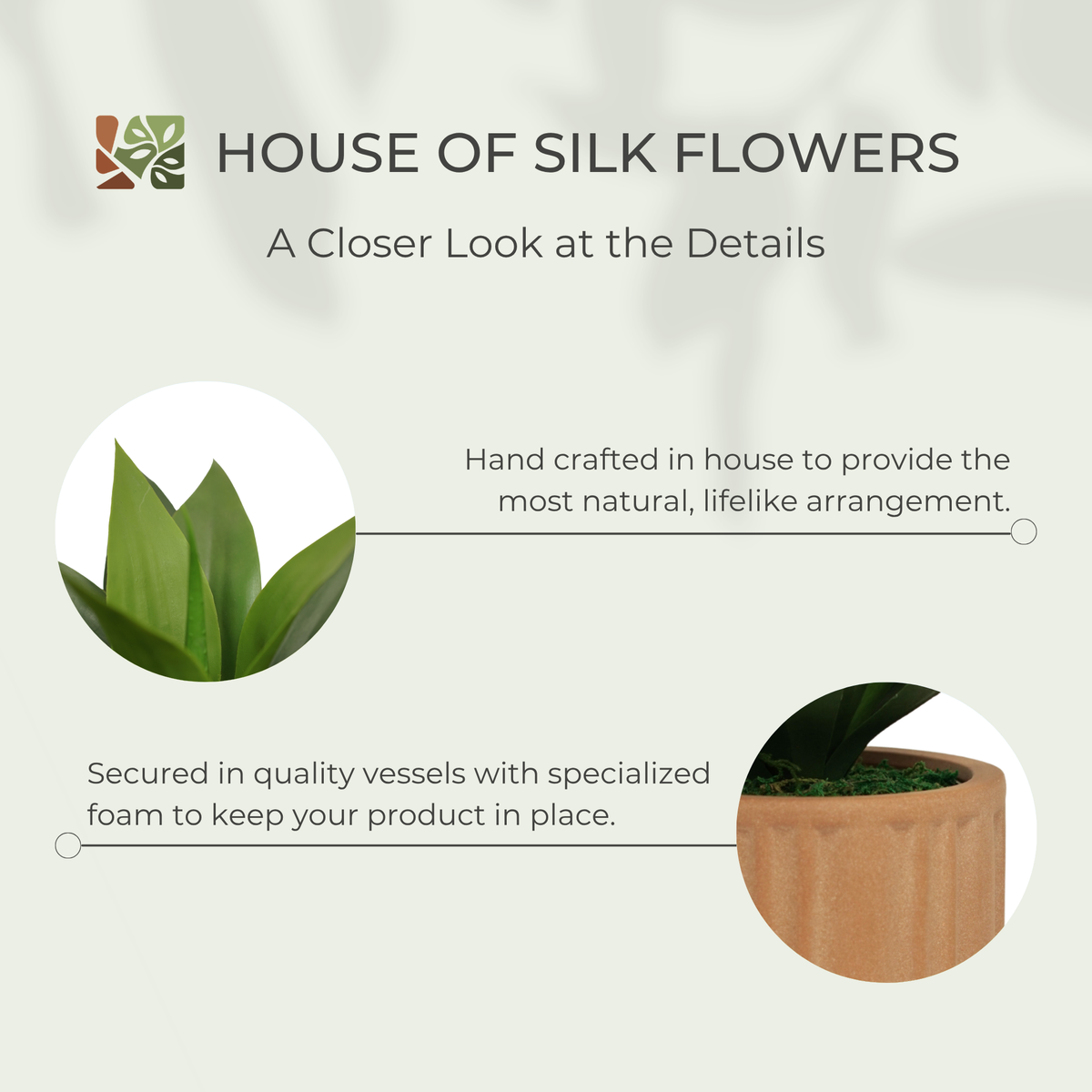 HOUSE OF SILK FLOWERS

A Closer Look at the Details

Hand crafted in house to provide the most natural, lifelike arrangement.

Secured in quality vessels with specialized foam to keep your product in place.